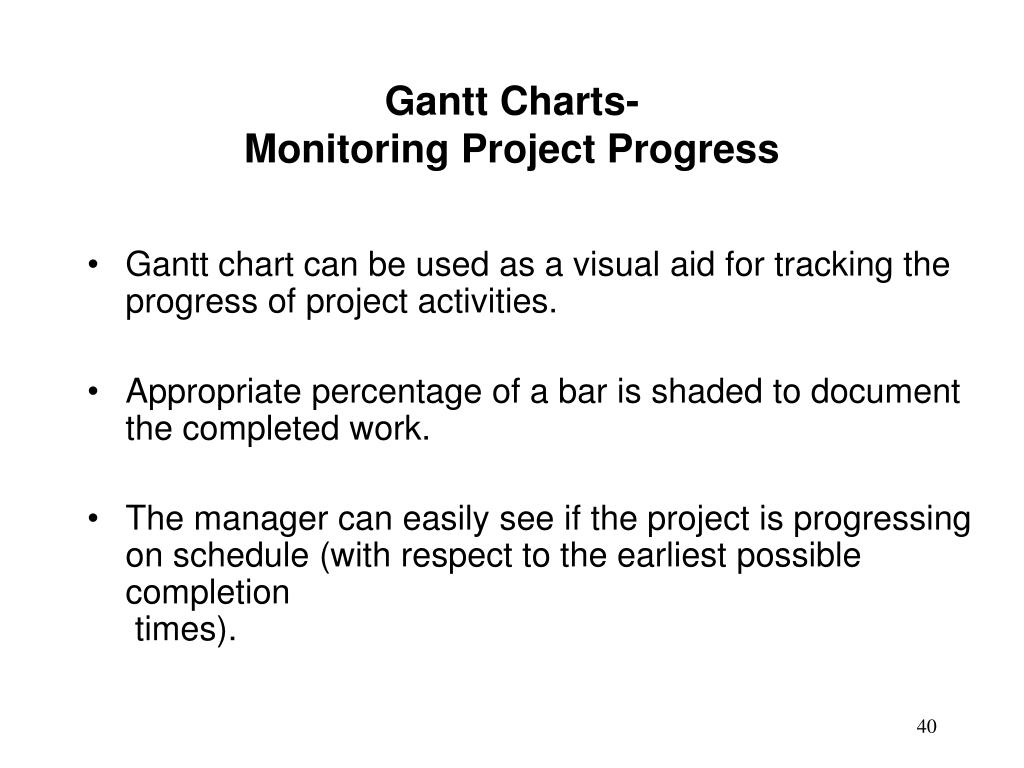 Gantt Charts-
Monitoring Project Progress

• Gantt chart can be used as a visual aid for tracking the progress of project activities.

• Appropriate percentage of a bar is shaded to document the completed work.

• The manager can easily see if the project is progressing on schedule (with respect to the earliest possible completion times).

40